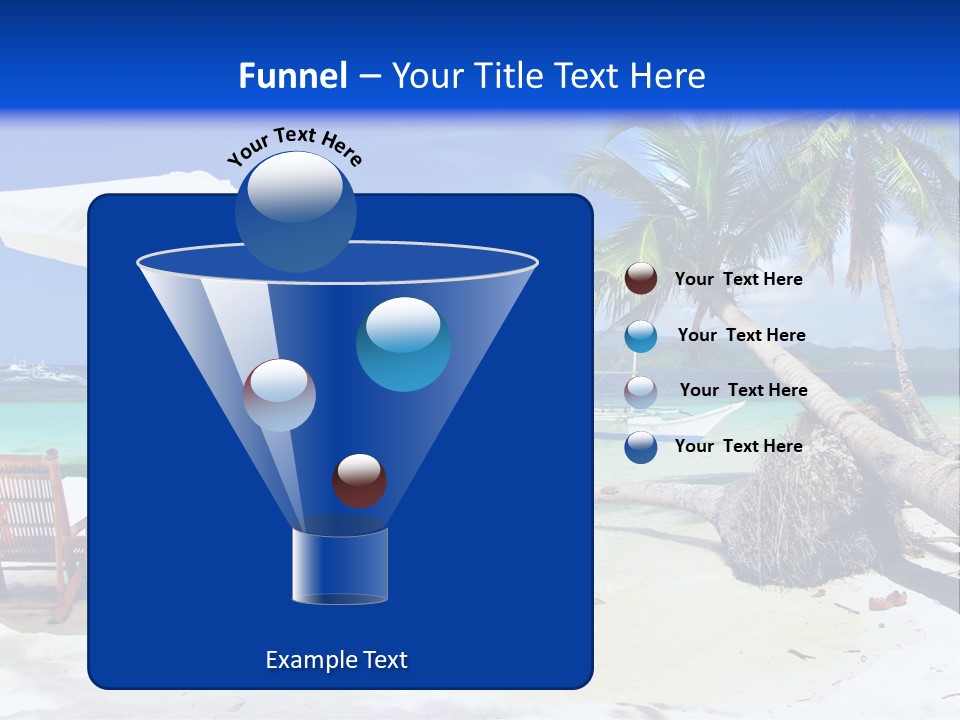 Funnel – Your Title Text Here

Your Text Here

Your Text Here

Your Text Here

Your Text Here

Your Text Here

Example Text